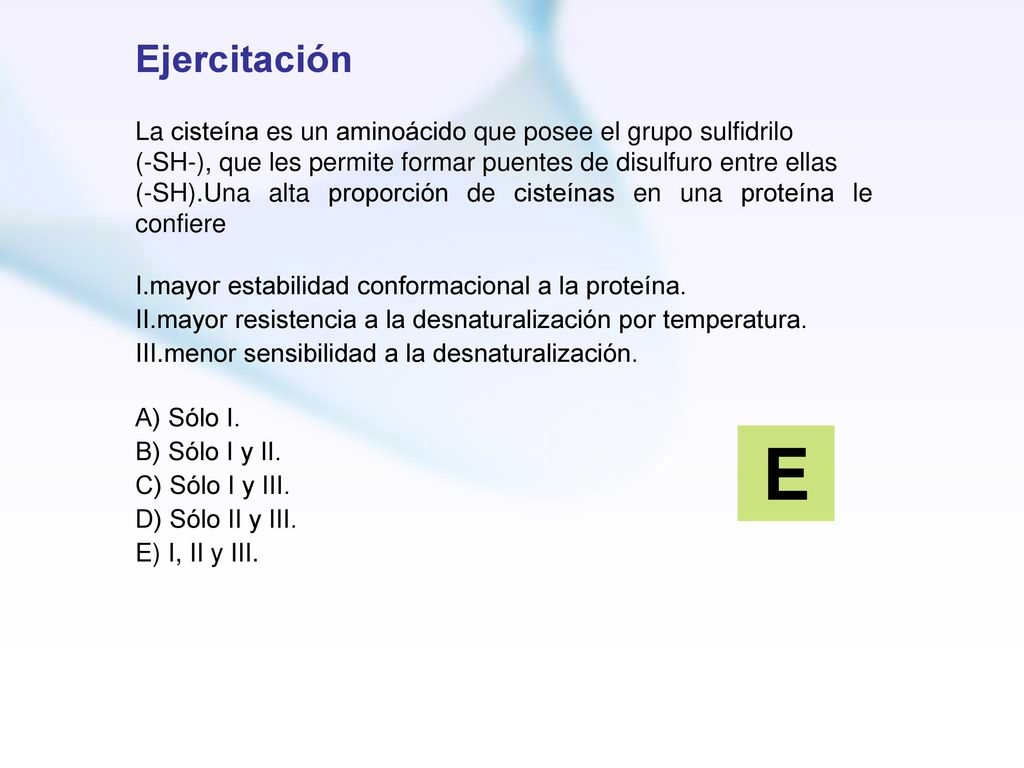 Ejercitación

La cisteína es un aminoácido que posee el grupo sulfidrilo (-SH-), que les permite formar puentes de disulfuro entre ellas (-SH).Una alta proporción de cisteínas en una proteína le confiere

I.mayor estabilidad conformacional a la proteína.
II.mayor resistencia a la desnaturalización por temperatura.
III.menor sensibilidad a la desnaturalización.

A) Sólo I.
B) Sólo I y II.
C) Sólo I y III.
D) Sólo II y III.
E) I, II y III.

E